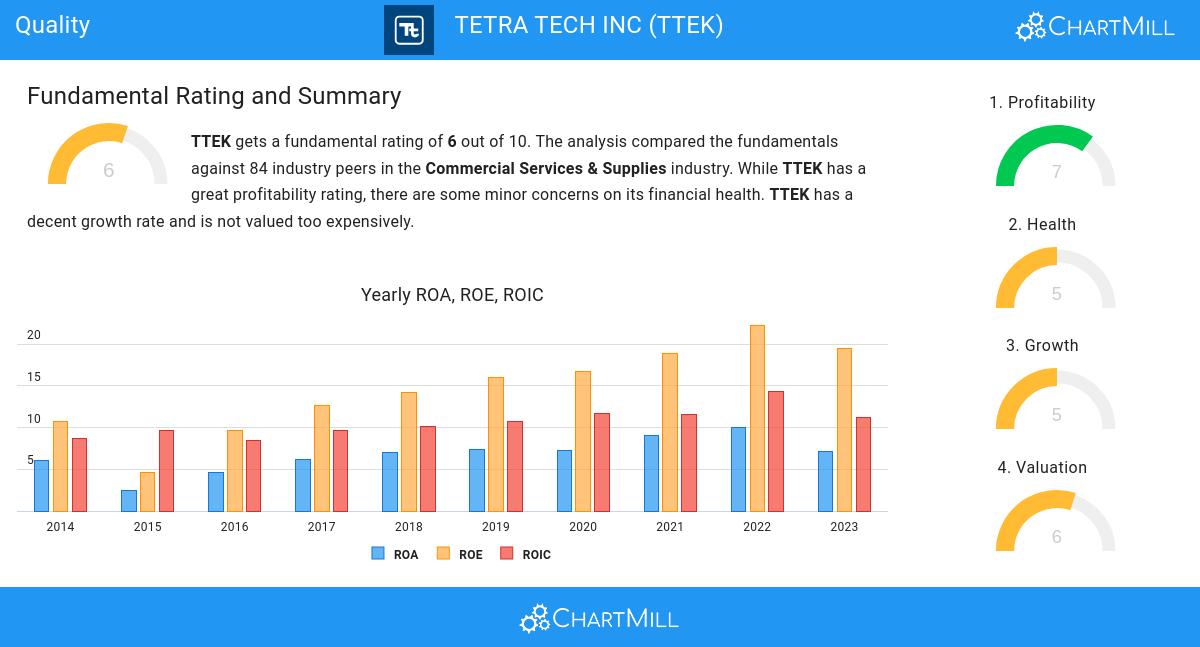 Quality

Tt

TETRA TECH INC (TTEK)

ChartMill

Fundamental Rating and Summary

6

TTEK gets a fundamental rating of 6 out of 10. The analysis compared the fundamentals against 84 industry peers in the Commercial Services & Supplies industry. While TTEK has a great profitability rating, there are some minor concerns on its financial health. TTEK has a decent growth rate and is not valued too expensively.

Yearly ROA, ROE, ROIC

20
15
10
5

2014 2015 2016 2017 2018 2019 2020 2021 2022 2023

ROA ROE ROIC

1. Profitability
7

2. Health
5

3. Growth
5

4. Valuation
6

ChartMill